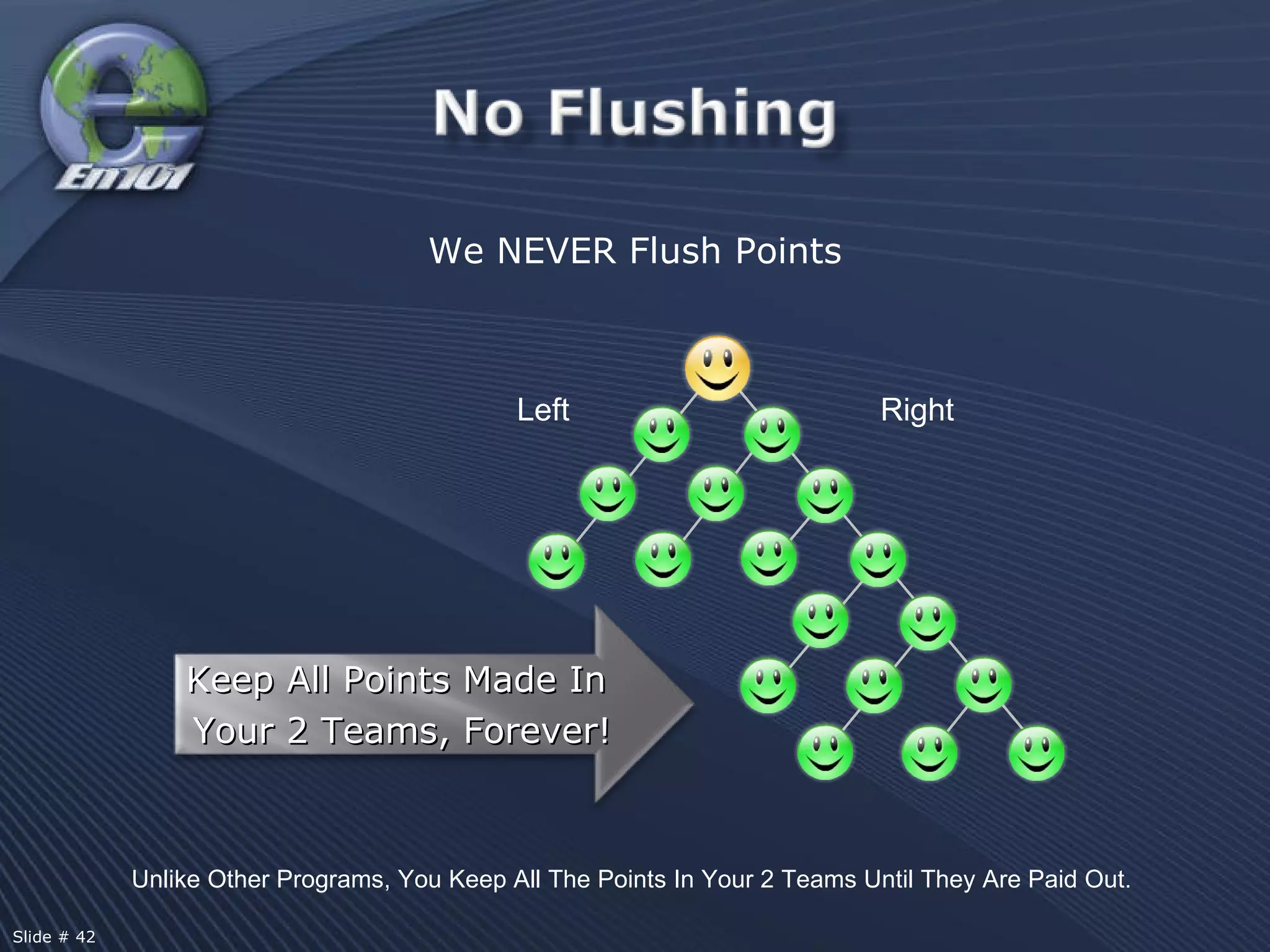 Em101

No Flushing

We NEVER Flush Points

Left

Right

Keep All Points Made In Your 2 Teams, Forever!

Unlike Other Programs, You Keep All The Points In Your 2 Teams Until They Are Paid Out.

Slide # 42